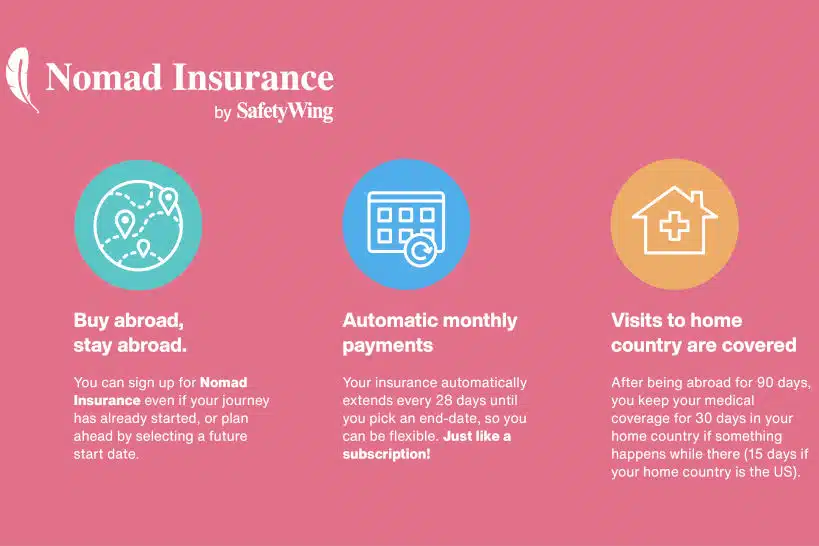 Nomad Insurance
by SafetyWing

Buy abroad,
stay abroad.

You can sign up for Nomad Insurance even if your journey has already started, or plan ahead by selecting a future start date.

Automatic monthly payments

Your insurance automatically extends every 28 days until you pick an end-date, so you can be flexible. Just like a subscription!

Visits to home country are covered

After being abroad for 90 days, you keep your medical coverage for 30 days in your home country if something happens while there (15 days if your home country is the US).